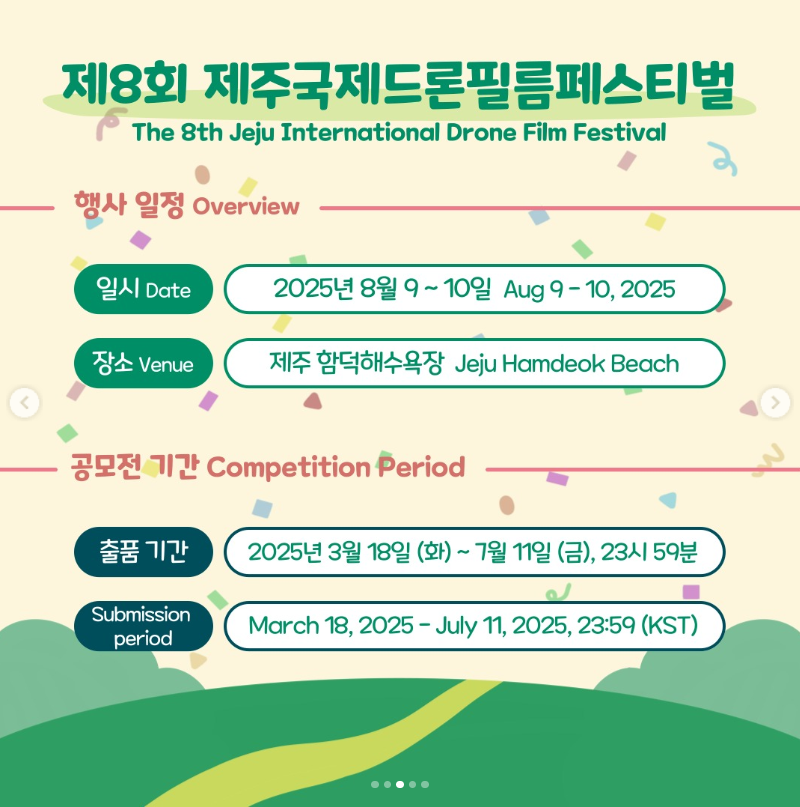 제8회 제주국제드론필름페스티벌
The 8th Jeju International Drone Film Festival

행사 일정 Overview

일시 Date
2025년 8월 9 ~ 10일 Aug 9 - 10, 2025

장소 Venue
제주 함덕해수욕장 Jeju Hamdeok Beach

공모전 기간 Competition Period

출품 기간
2025년 3월 18일 (화) ~ 7월 11일 (금), 23시 59분

Submission period
March 18, 2025 - July 11, 2025, 23:59 (KST)